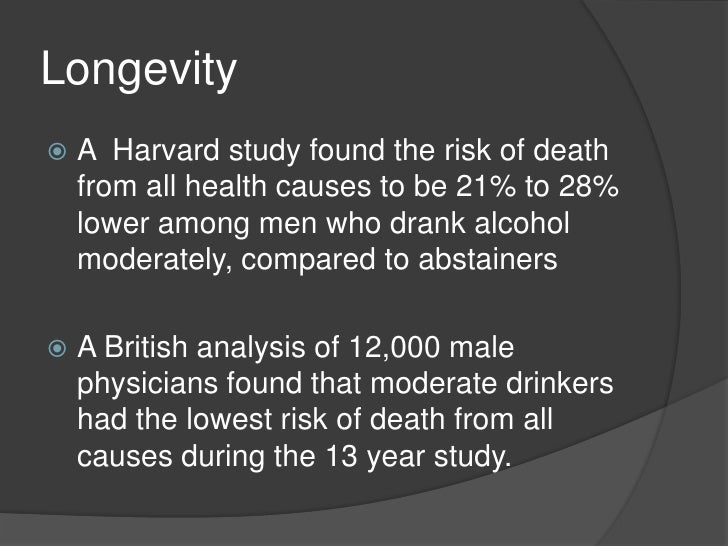 Longevity

A Harvard study found the risk of death from all health causes to be 21% to 28% lower among men who drank alcohol moderately, compared to abstainers

A British analysis of 12,000 male physicians found that moderate drinkers had the lowest risk of death from all causes during the 13 year study.